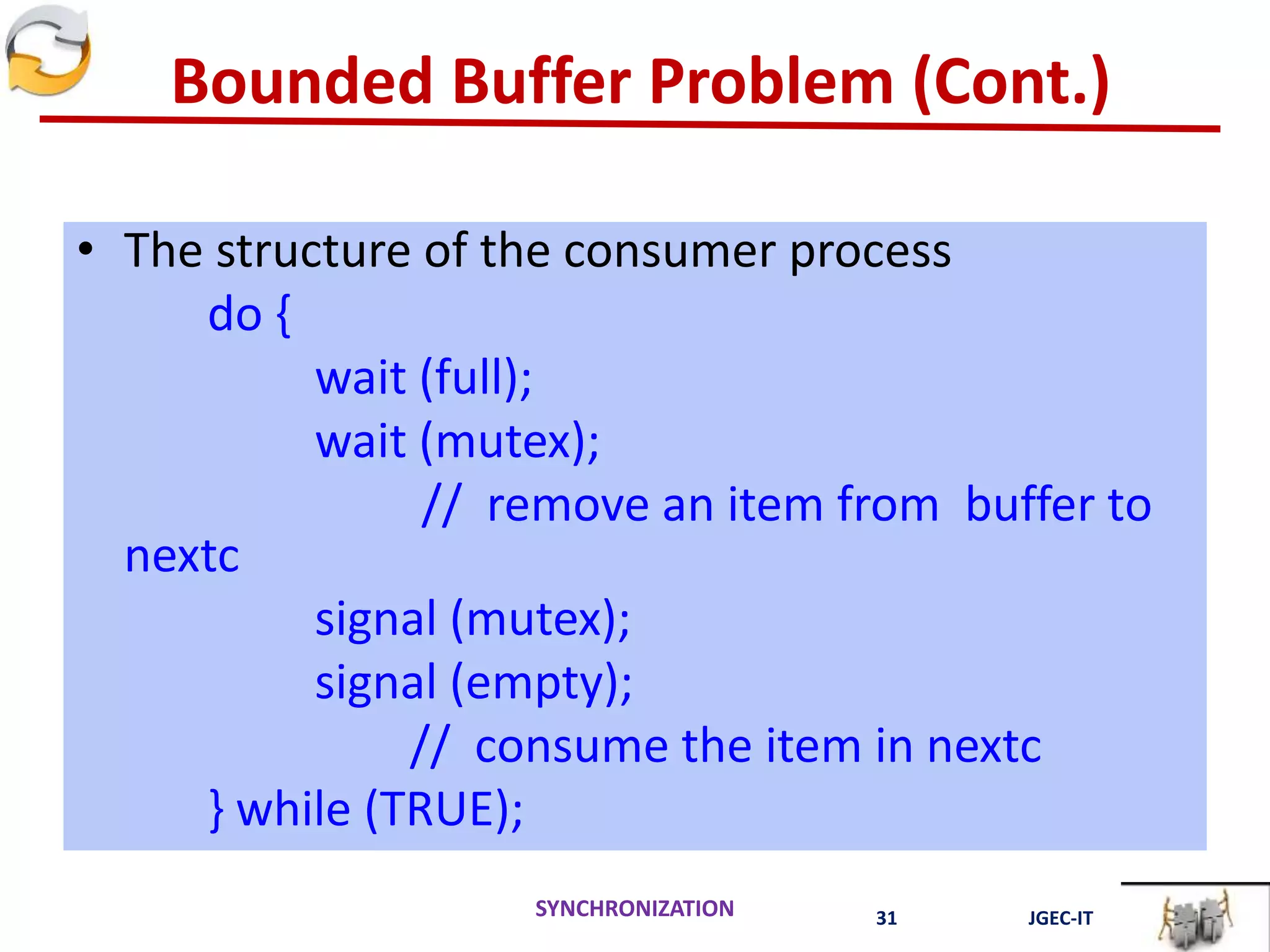 Bounded Buffer Problem (Cont.)

• The structure of the consumer process

do {
wait (full);
wait (mutex);
// remove an item from buffer to nextc
signal (mutex);
signal (empty);
// consume the item in nextc
} while (TRUE);

SYNCHRONIZATION

31

JGEC-IT